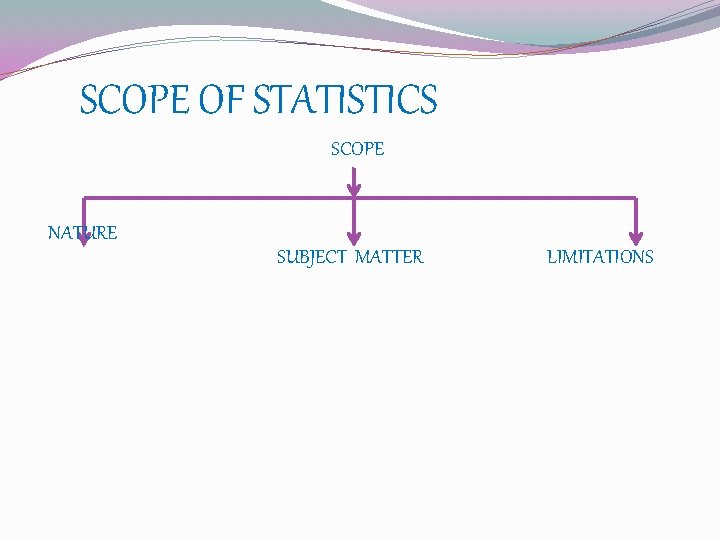 SCOPE OF STATISTICS

SCOPE

NATURE

SUBJECT MATTER

LIMITATIONS